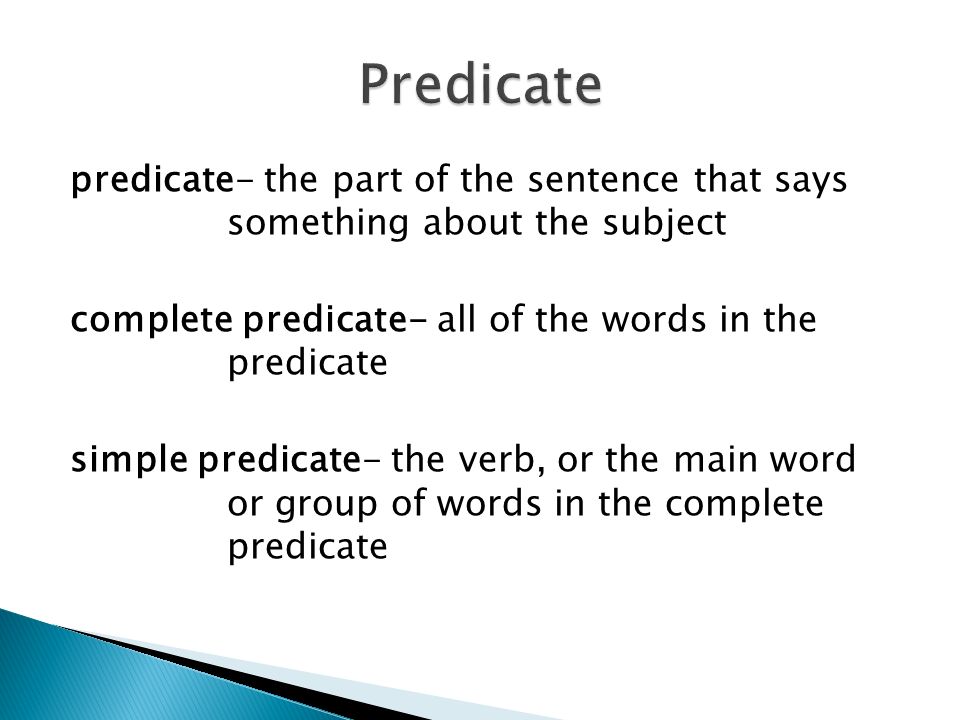 Predicate

predicate- the part of the sentence that says something about the subject

complete predicate- all of the words in the predicate

simple predicate- the verb, or the main word or group of words in the complete predicate